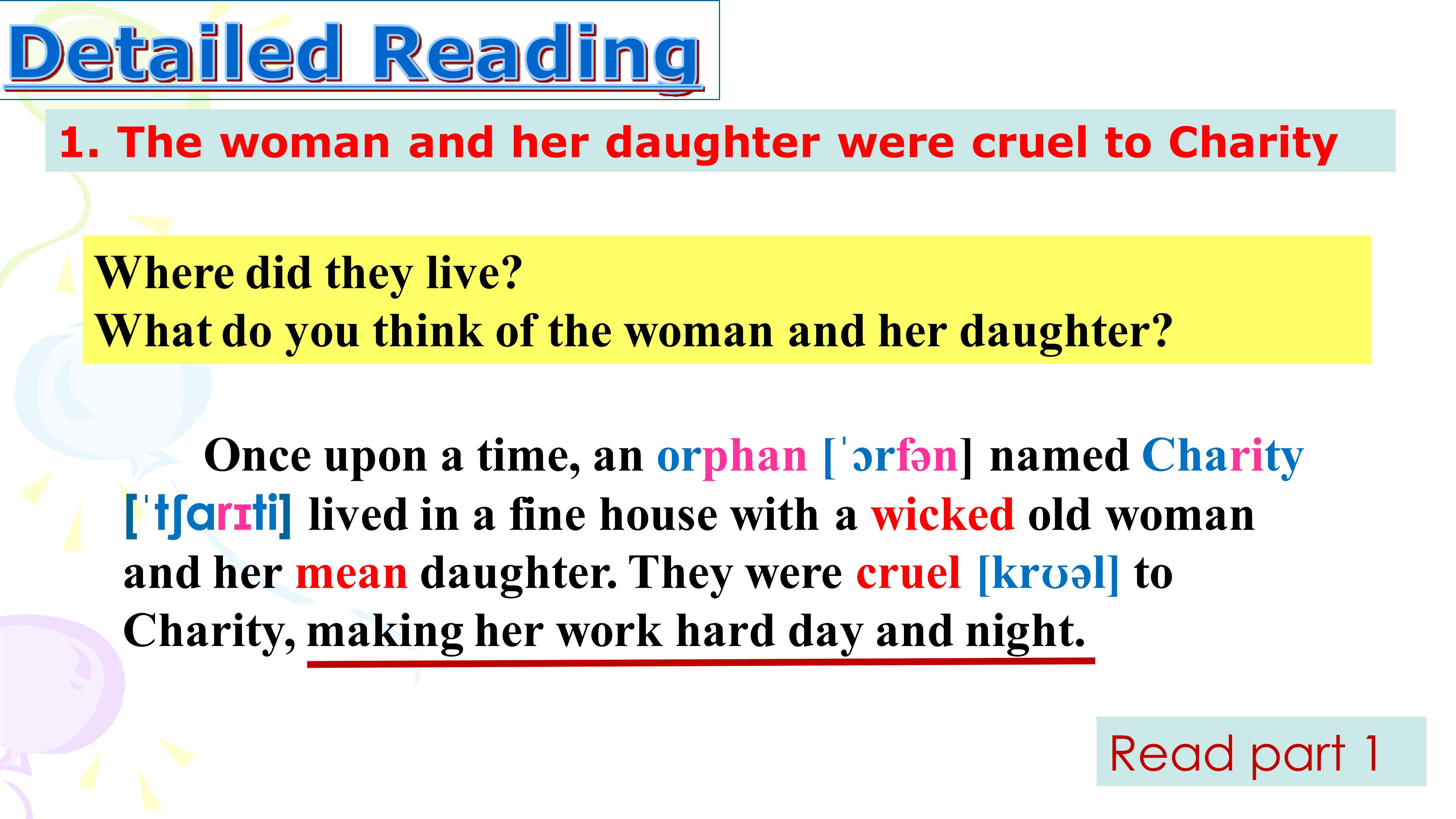 Detailed Reading

1. The woman and her daughter were cruel to Charity

Where did they live?
What do you think of the woman and her daughter?

Once upon a time, an orphan [ˈɔrfən] named Charity [ˈtʃarɪti] lived in a fine house with a wicked old woman and her mean daughter. They were cruel [krʊəl] to Charity, making her work hard day and night.

Read part 1